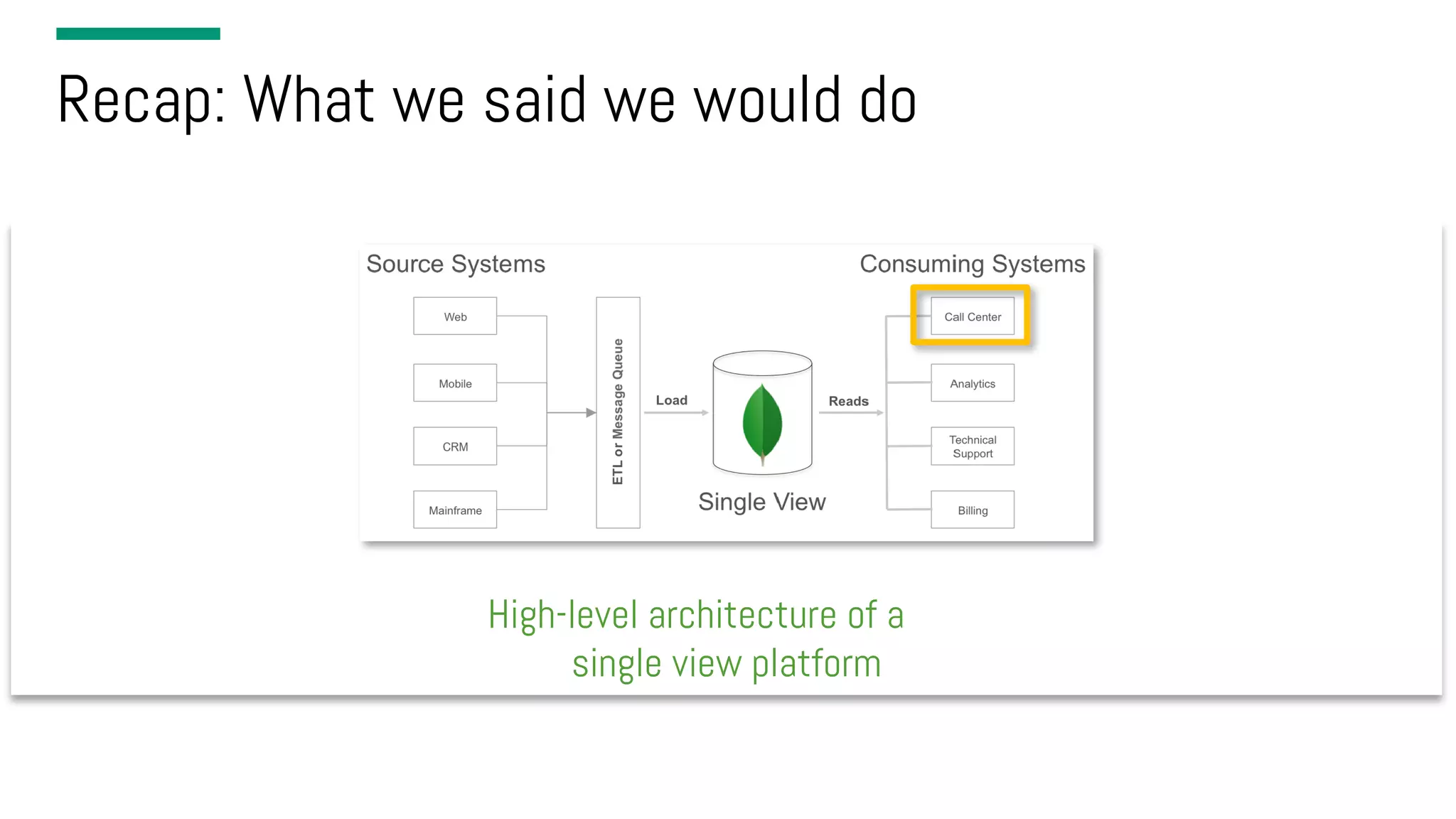 Recap: What we said we would do

Source Systems

Consuming Systems

Web

Mobile

CRM

Mainframe

ETL or Message Queue

Load

Single View

Reads

Call Center

Analytics

Technical Support

Billing

High-level architecture of a single view platform